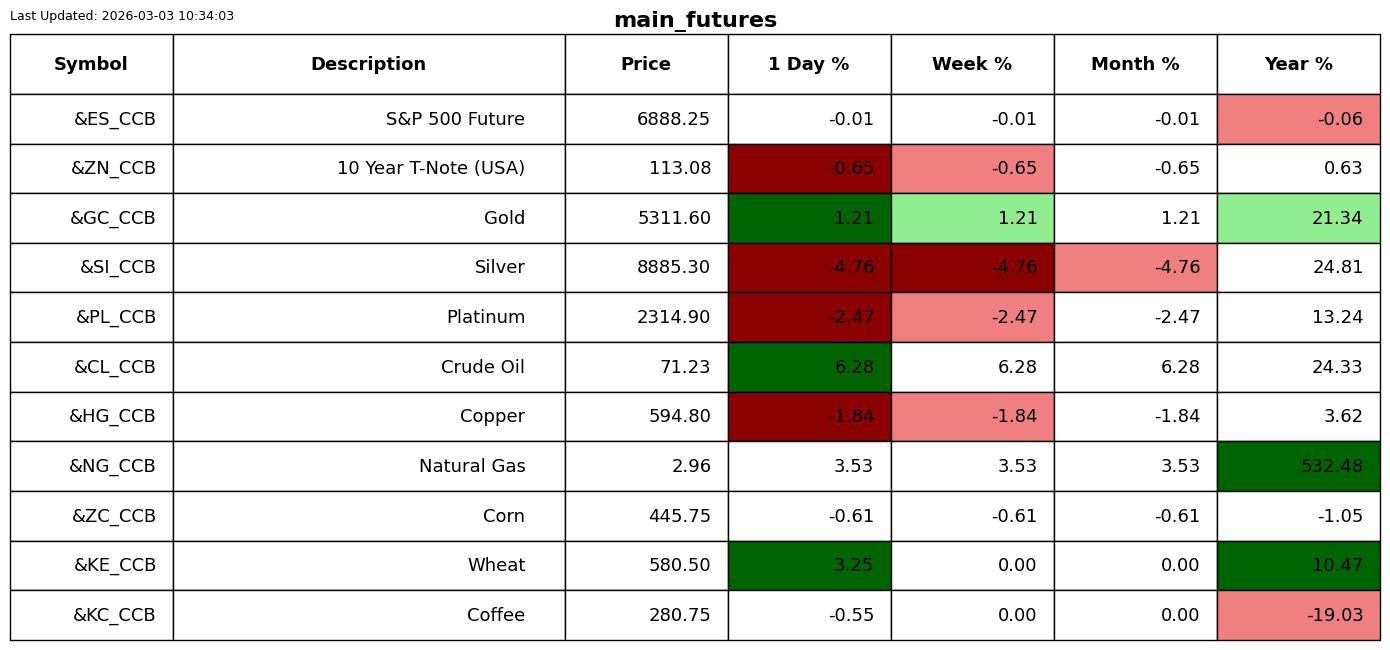 Last Updated: 2026-03-03 10:34:03

main_futures

| Symbol | Description | Price | 1 Day % | Week % | Month % | Year % |
|---|---|---|---|---|---|---|
| &ES_CCB | S&P 500 Future | 6888.25 | -0.01 | -0.01 | -0.01 | -0.06 |
| &ZN_CCB | 10 Year T-Note (USA) | 113.08 | -0.65 | -0.65 | -0.65 | 0.63 |
| &GC_CCB | Gold | 5311.60 | 1.21 | 1.21 | 1.21 | 21.34 |
| &SI_CCB | Silver | 8885.30 | -4.76 | -4.76 | -4.76 | 24.81 |
| &PL_CCB | Platinum | 2314.90 | -2.47 | -2.47 | -2.47 | 13.24 |
| &CL_CCB | Crude Oil | 71.23 | 6.28 | 6.28 | 6.28 | 24.33 |
| &HG_CCB | Copper | 594.80 | -1.84 | -1.84 | -1.84 | 3.62 |
| &NG_CCB | Natural Gas | 2.96 | 3.53 | 3.53 | 3.53 | 532.48 |
| &ZC_CCB | Corn | 445.75 | -0.61 | -0.61 | -0.61 | -1.05 |
| &KE_CCB | Wheat | 580.50 | 3.25 | 0.00 | 0.00 | 10.47 |
| &KC_CCB | Coffee | 280.75 | -0.55 | 0.00 | 0.00 | -19.03 |